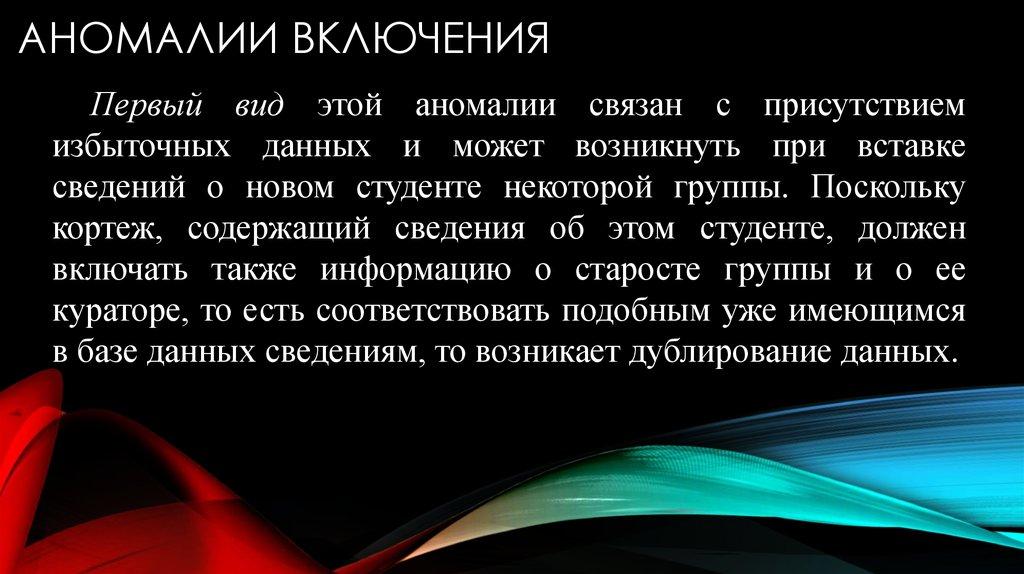 АНОМАЛИИ ВКЛЮЧЕНИЯ

Первый вид этой аномалии связан с присутствием избыточных данных и может возникнуть при вставке сведений о новом студенте некоторой группы. Поскольку кортеж, содержащий сведения об этом студенте, должен включать также информацию о старосте группы и о ее кураторе, то есть соответствовать подобным уже имеющимся в базе данных сведениям, то возникает дублирование данных.